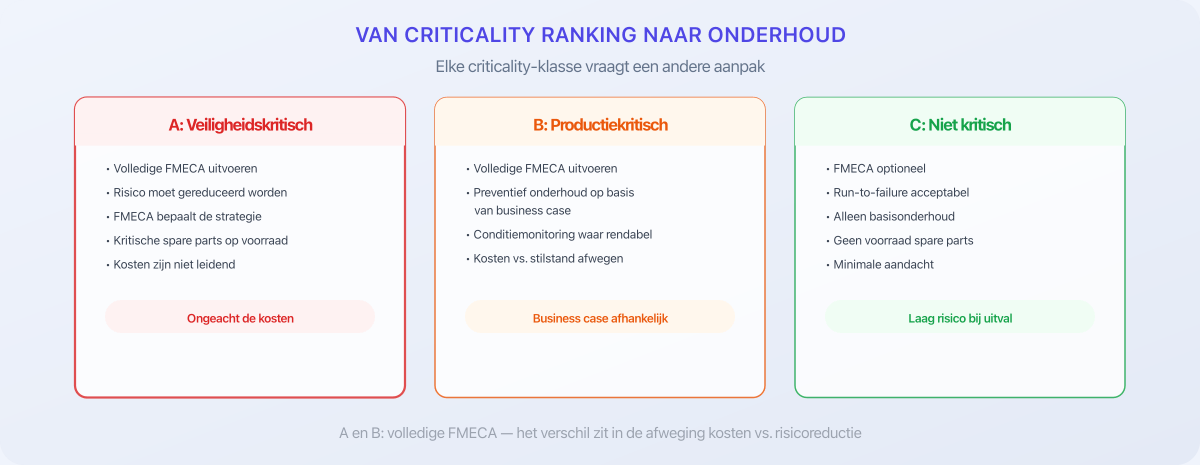 VAN CRITICALITY RANKING NAAR ONDERHOUD

Elke criticality-klasse vraagt een andere aanpak

A: Veiligheidskritisch

• Volledige FMECA uitvoeren
• Risico moet gereduceerd worden
• FMECA bepaalt de strategie
• Kritische spare parts op voorraad
• Kosten zijn niet leidend

Ongeacht de kosten

B: Productiekritisch

• Volledige FMECA uitvoeren
• Preventief onderhoud op basis van business case
• Conditiemonitoring waar rendabel
• Kosten vs. stilstand afwegen

Business case afhankelijk

C: Niet kritisch

• FMECA optioneel
• Run-to-failure acceptabel
• Alleen basisonderhoud
• Geen voorraad spare parts
• Minimale aandacht

Laag risico bij uitval

A en B: volledige FMECA — het verschil zit in de afweging kosten vs. risicoreductie